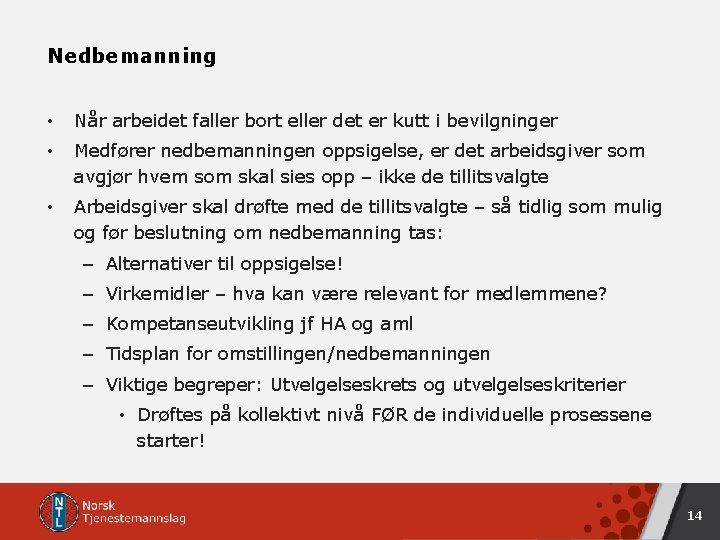 Nedbemanning

• Når arbeidet faller bort eller det er kutt i bevilgninger

• Medfører nedbemanningen oppsigelse, er det arbeidsgiver som avgjør hvem som skal sies opp – ikke de tillitsvalgte

• Arbeidsgiver skal drøfte med de tillitsvalgte – så tidlig som mulig og før beslutning om nedbemanning tas:

– Alternativer til oppsigelse!

– Virkemidler – hva kan være relevant for medlemmene?

– Kompetanseutvikling jf HA og aml

– Tidsplan for omstillingen/nedbemanningen

– Viktige begreper: Utvelgelseskrets og utvelgelseskriterier

• Drøftes på kollektivt nivå FØR de individuelle prosessene starter!

NTL Norsk Tjenestemannslag

14